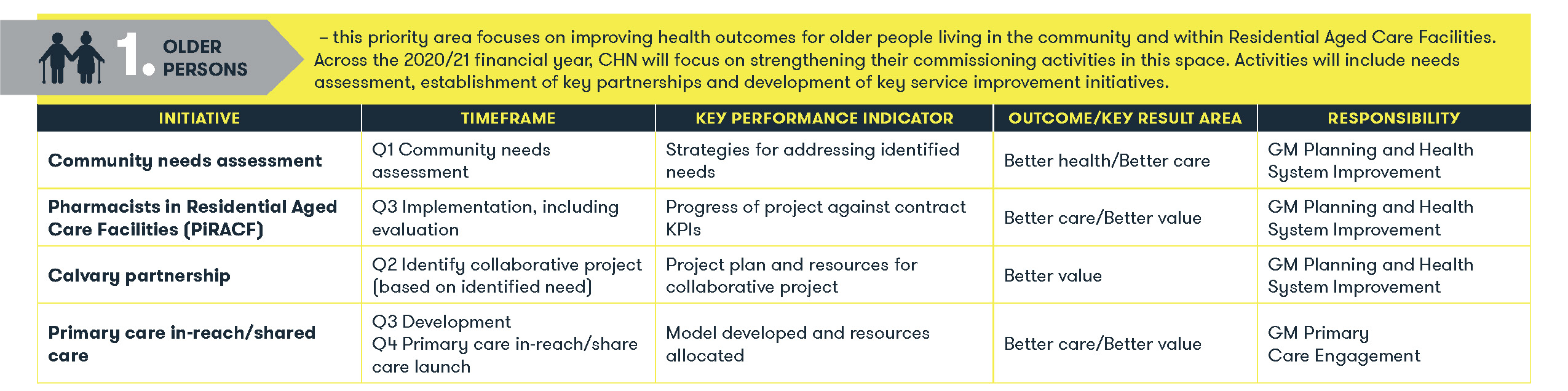 1. OLDER PERSONS

– this priority area focuses on improving health outcomes for older people living in the community and within Residential Aged Care Facilities. Across the 2020/21 financial year, CHN will focus on strengthening their commissioning activities in this space. Activities will include needs assessment, establishment of key partnerships and development of key service improvement initiatives.

| INITIATIVE | TIMEFRAME | KEY PERFORMANCE INDICATOR | OUTCOME/KEY RESULT AREA | RESPONSIBILITY |
|---|---|---|---|---|
| Community needs assessment | Q1 Community needs assessment | Strategies for addressing identified needs | Better health/Better care | GM Planning and Health System Improvement |
| Pharmacists in Residential Aged Care Facilities (PiRACF) | Q3 Implementation, including evaluation | Progress of project against contract KPIs | Better care/Better value | GM Planning and Health System Improvement |
| Calvary partnership | Q2 Identify collaborative project (based on identified need) | Project plan and resources for collaborative project | Better value | GM Planning and Health System Improvement |
| Primary care in-reach/shared care | Q3 Development Q4 Primary care in-reach/share care launch | Model developed and resources allocated | Better care/Better value | GM Primary Care Engagement |